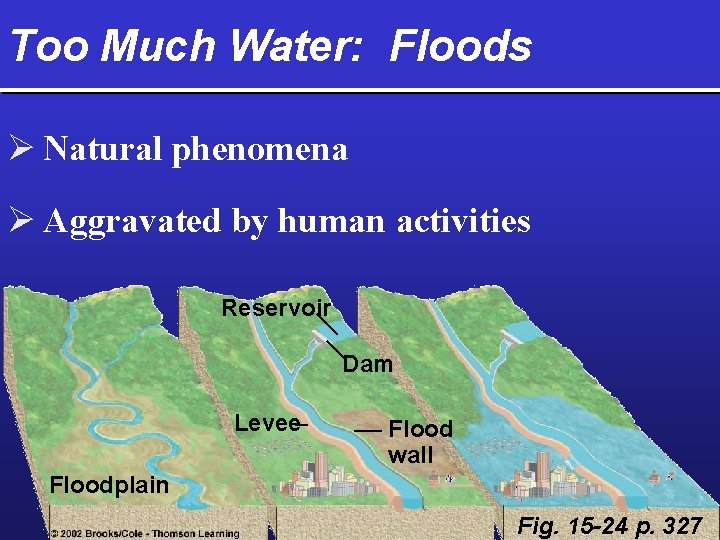 Too Much Water: Floods

➢ Natural phenomena

➢ Aggravated by human activities

Reservoir

Dam

Levee

Flood wall

Floodplain

© 2002 Brooks/Cole - Thomson Learning

Fig. 15-24 p. 327